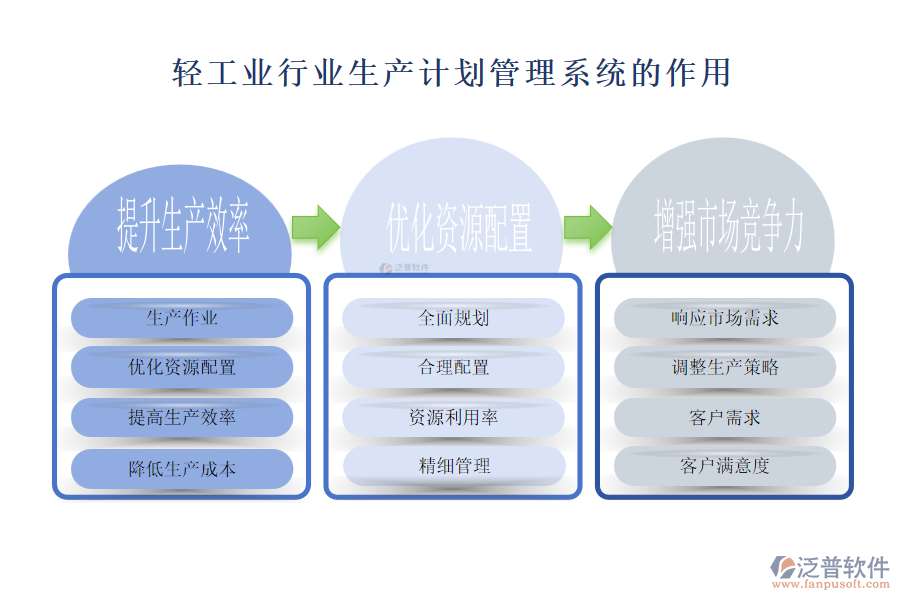 轻工业行业生产计划管理系统的作用

提升生产效率

生产作业

优化资源配置

提高生产效率

降低生产成本

优化资源配置

泛普软件

全面规划

合理配置

资源利用率

精细管理

增强市场竞争力

响应市场需求

调整生产策略

客户需求

客户满意度

泛普软件
www.fanpusoft.com